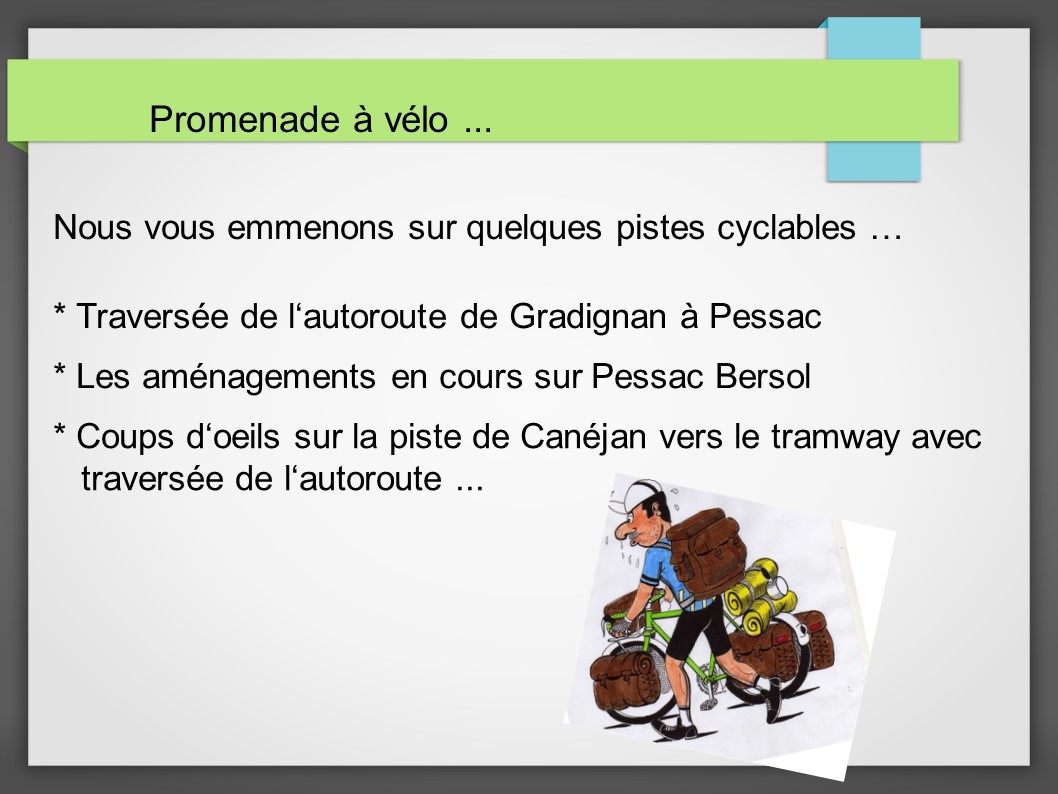 Promenade à vélo ...

Nous vous emmenons sur quelques pistes cyclables …

* Traversée de l‘autoroute de Gradignan à Pessac

* Les aménagements en cours sur Pessac Bersol

* Coups d‘oeils sur la piste de Canéjan vers le tramway avec traversée de l‘autoroute ...